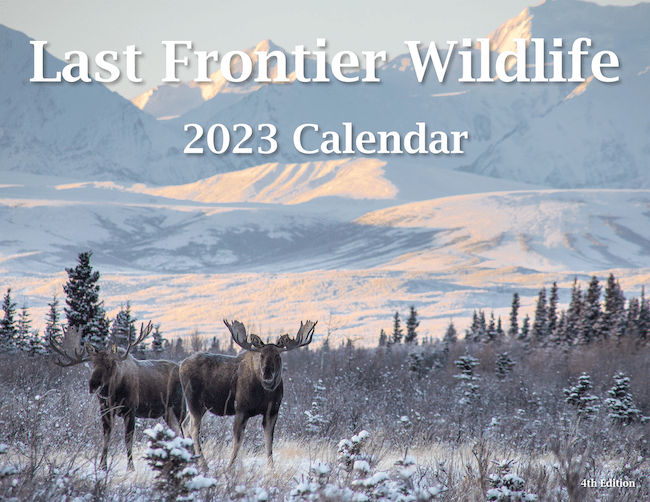 Last Frontier Wildlife
2023 Calendar
4th Edition